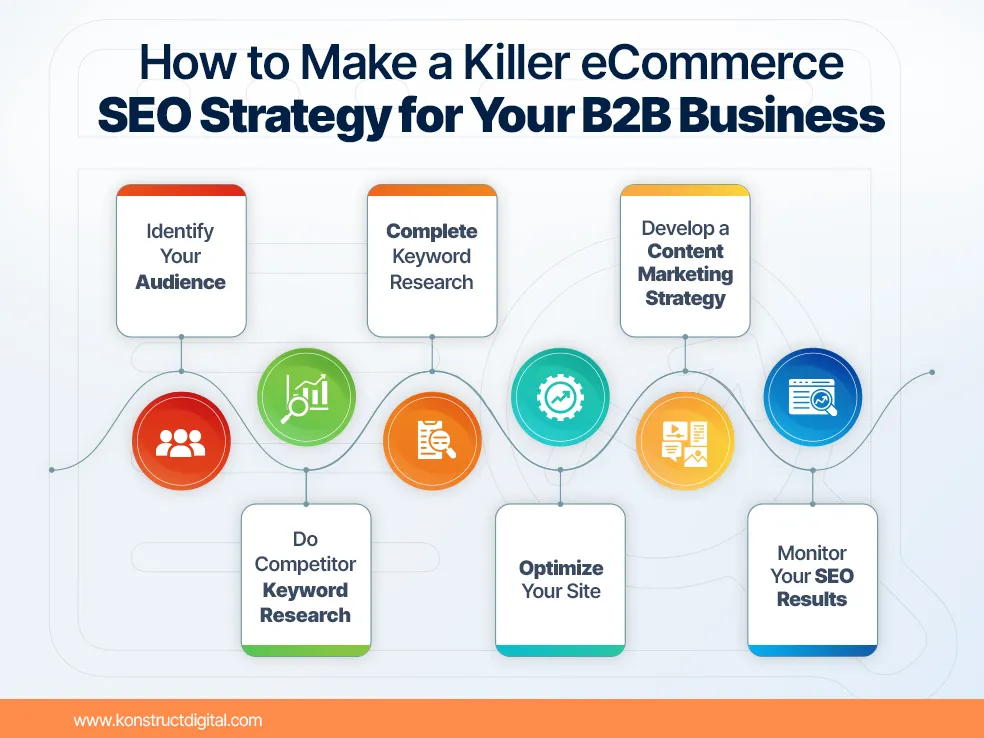 How to Make a Killer eCommerce SEO Strategy for Your B2B Business

Identify Your Audience

Do Competitor Keyword Research

Complete Keyword Research

Optimize Your Site

Develop a Content Marketing Strategy

Monitor Your SEO Results

www.konstructdigital.com